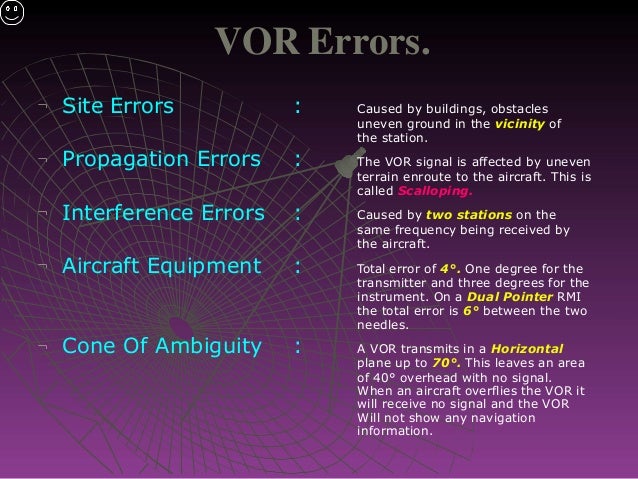 VOR Errors.

¬ Site Errors : Caused by buildings, obstacles uneven ground in the vicinity of the station.

¬ Propagation Errors : The VOR signal is affected by uneven terrain enroute to the aircraft. This is called Scalloping.

¬ Interference Errors : Caused by two stations on the same frequency being received by the aircraft.

¬ Aircraft Equipment : Total error of 4°. One degree for the transmitter and three degrees for the instrument. On a Dual Pointer RMI the total error is 6° between the two needles.

¬ Cone Of Ambiguity : A VOR transmits in a Horizontal plane up to 70°. This leaves an area of 40° overhead with no signal. When an aircraft overflies the VOR it will receive no signal and the VOR Will not show any navigation information.